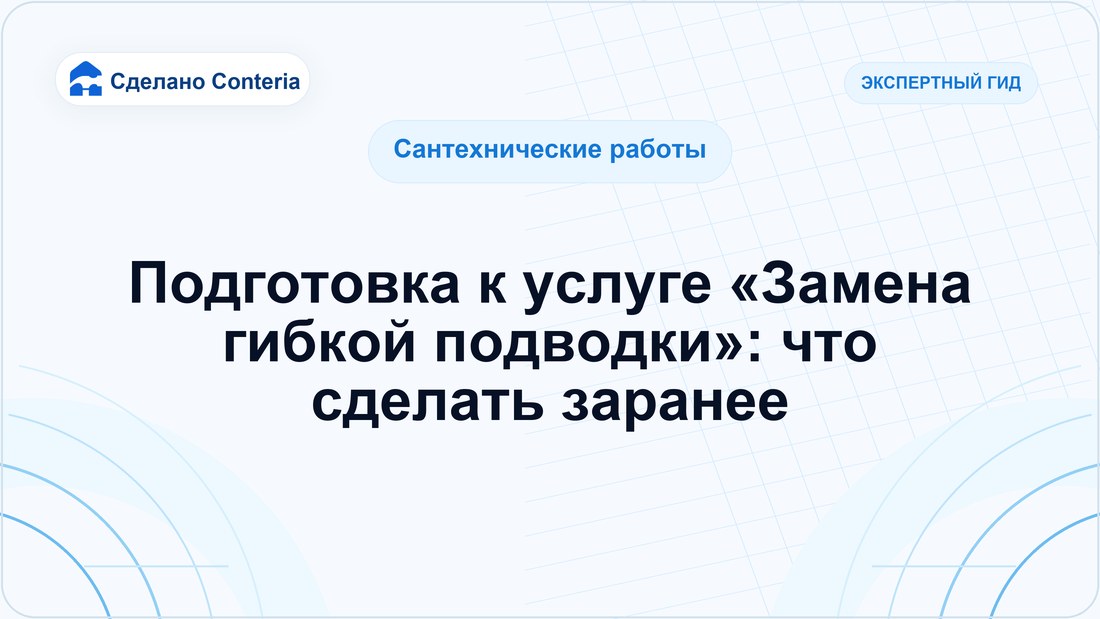 Сделано Conteria

ЭКСПЕРТНЫЙ ГИД

Сантехнические работы

Подготовка к услуге «Замена гибкой подводки»: что сделать заранее